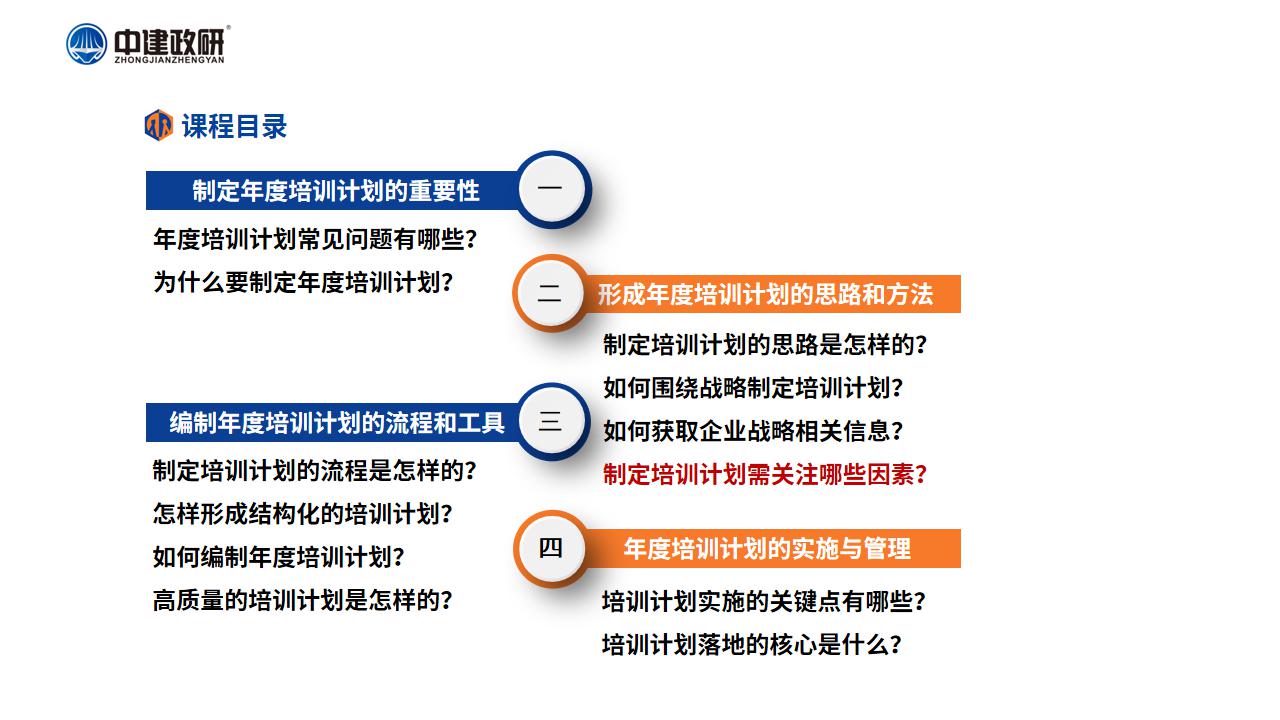 中建政研®
ZHONGJIANZHENGYAN

课程目录

制定年度培训计划的重要性 一

年度培训计划常见问题有哪些？

为什么要制定年度培训计划？

二 形成年度培训计划的思路和方法

制定培训计划的思路是怎样的？

如何围绕战略制定培训计划？

如何获取企业战略相关信息？

制定培训计划需关注哪些因素？

编制年度培训计划的流程和工具 三

制定培训计划的流程是怎样的？

怎样形成结构化的培训计划？

如何编制年度培训计划？

高质量的培训计划是怎样的？

四 年度培训计划的实施与管理

培训计划实施的关键点有哪些？

培训计划落地的核心是什么？